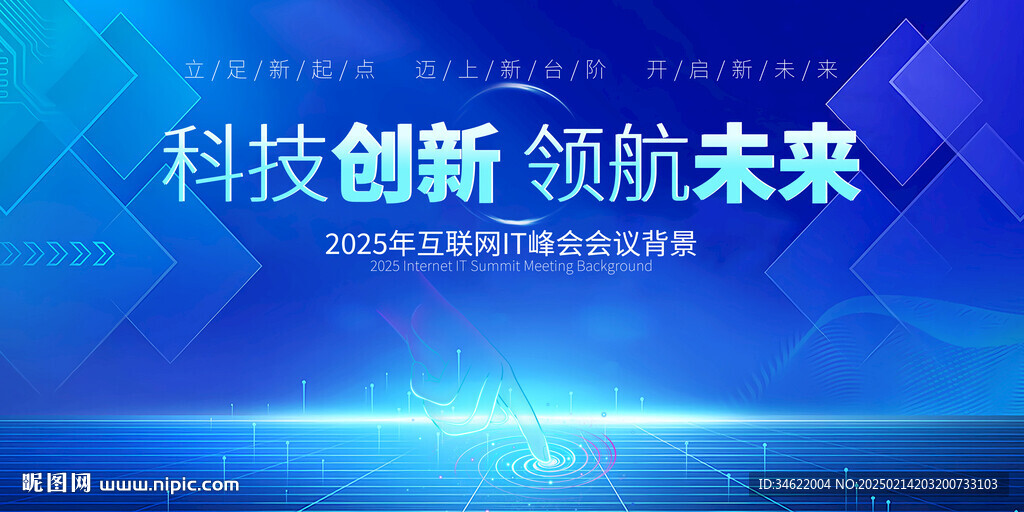 立/足/新/起/点　迈/上/新/台/阶　开/启/新/未/来

科技创新 领航未来

2025年互联网IT峰会会议背景

2025 Internet IT Summit Meeting Background

昵图网 www.nipic.com

ID:34622004 NO:20250214203200733103